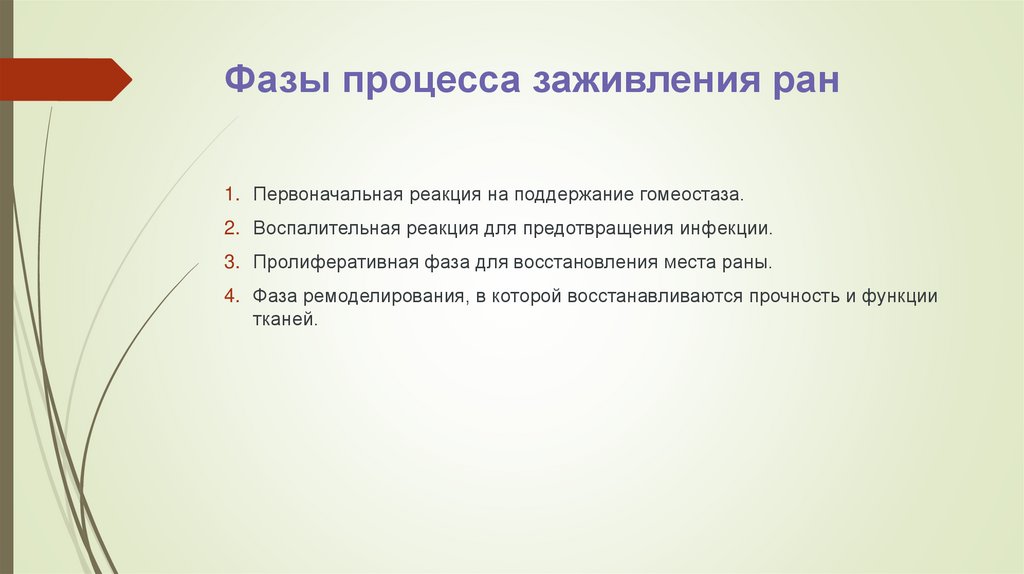 Фазы процесса заживления ран

1. Первоначальная реакция на поддержание гомеостаза.
2. Воспалительная реакция для предотвращения инфекции.
3. Пролиферативная фаза для восстановления места раны.
4. Фаза ремоделирования, в которой восстанавливаются прочность и функции тканей.